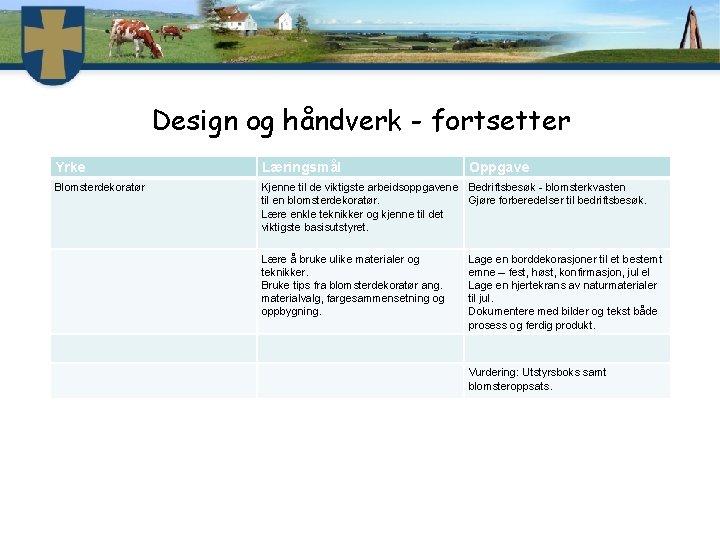 Design og håndverk - fortsetter

| Yrke | Læringsmål | Oppgave |
|---|---|---|
| Blomsterdekoratør | Kjenne til de viktigste arbeidsoppgavene til en blomsterdekoratør. Lære enkle teknikker og kjenne til det viktigste basisutstyret. | Bedriftsbesøk - blomsterkvasten Gjøre forberedelser til bedriftsbesøk. |
| | Lære å bruke ulike materialer og teknikker. Bruke tips fra blomsterdekoratør ang. materialvalg, fargesammensetning og oppbygning. | Lage en borddekorasjoner til et bestemt emne – fest, høst, konfirmasjon, jul el Lage en hjertekrans av naturmaterialer til jul. Dokumentere med bilder og tekst både prosess og ferdig produkt. |
| | | |
| | | Vurdering: Utstyrsboks samt blomsteroppsats. |